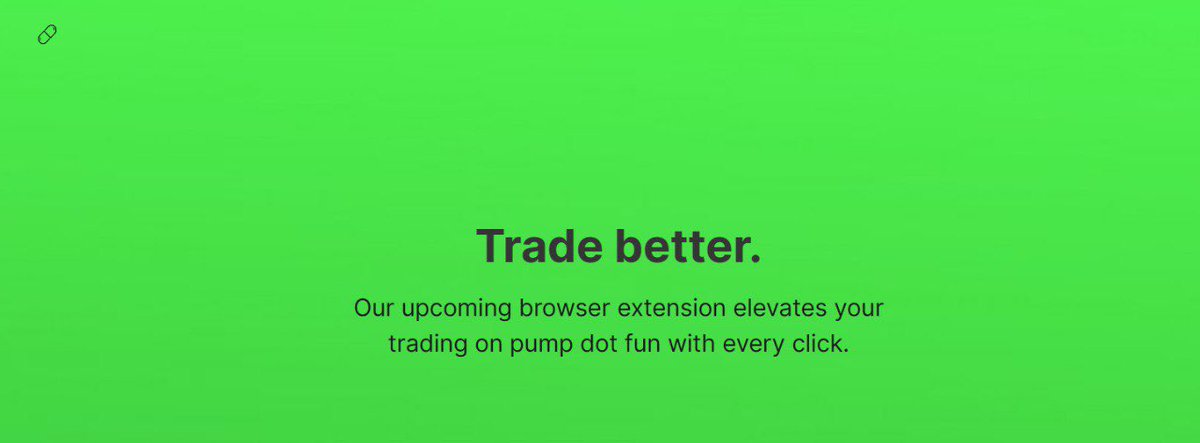 Trade better.

Our upcoming browser extension elevates your trading on pump dot fun with every click.